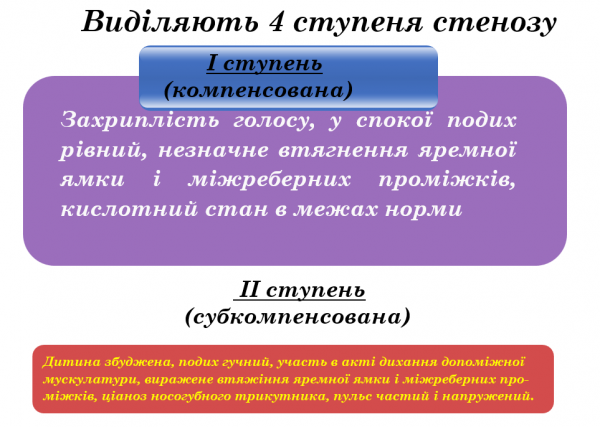 Виділяють 4 ступеня стенозу

I ступень
(компенсована)

Захриплість голосу, у спокої подих рівний, незначне втягнення яремної ямки і міжреберних проміжків, кислотний стан в межах норми

II ступень
(субкомпенсована)

Дитина збуджена, подих гучний, участь в акті дихання допоміжної мускулатури, виражене втяжіння яремної ямки і міжреберних проміжків, ціаноз носогубного трикутника, пульс частий і напружений.